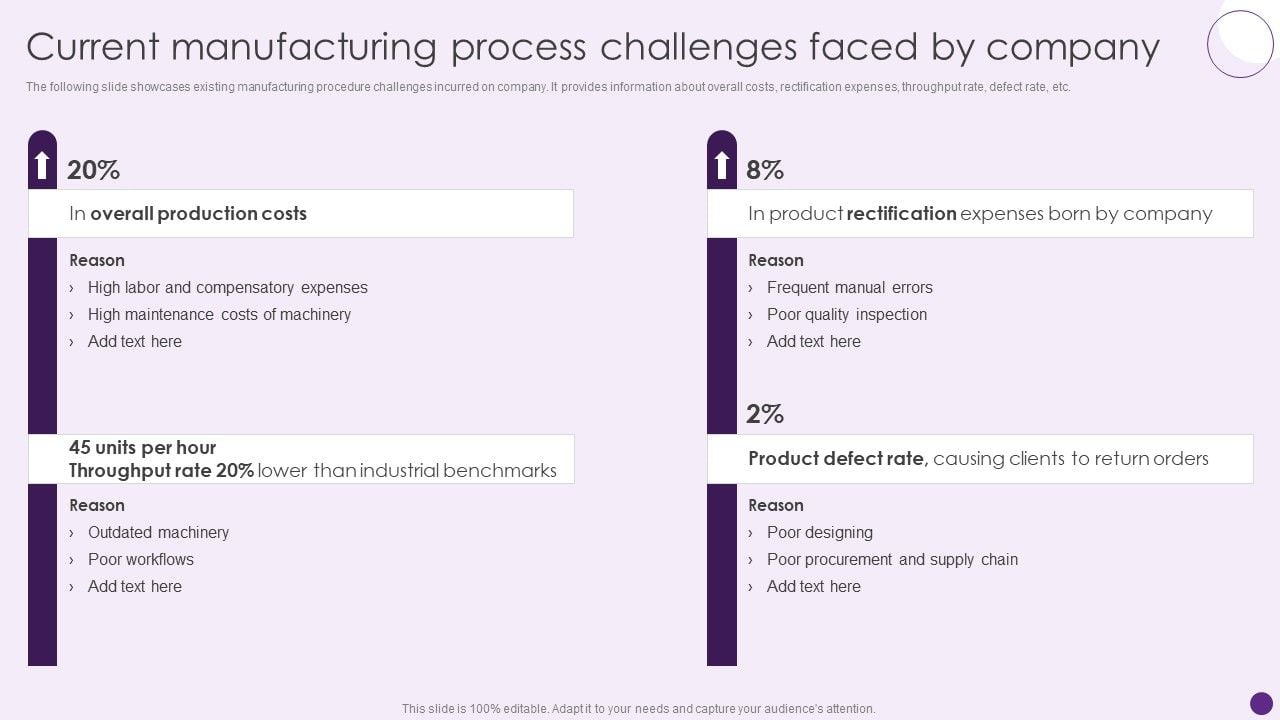 Current manufacturing process challenges faced by company

The following slide showcases existing manufacturing procedure challenges incurred on company. It provides information about overall costs, rectification expenses, throughput rate, defect rate, etc.

20%

In overall production costs

Reason
› High labor and compensatory expenses
› High maintenance costs of machinery
› Add text here

45 units per hour
Throughput rate 20% lower than industrial benchmarks

Reason
› Outdated machinery
› Poor workflows
› Add text here

8%

In product rectification expenses born by company

Reason
› Frequent manual errors
› Poor quality inspection
› Add text here

2%

Product defect rate, causing clients to return orders

Reason
› Poor designing
› Poor procurement and supply chain
› Add text here

This slide is 100% editable. Adapt it to your needs and capture your audience's attention.